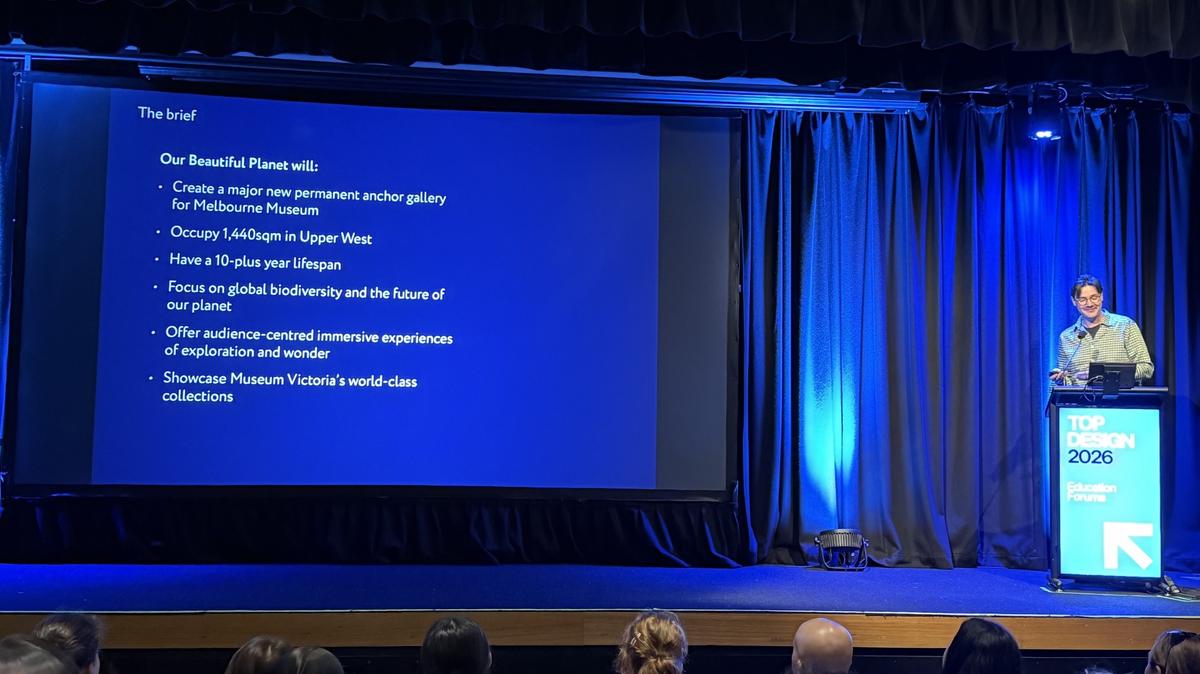 The brief

Our Beautiful Planet will:

• Create a major new permanent anchor gallery for Melbourne Museum
• Occupy 1,440sqm in Upper West
• Have a 10-plus year lifespan
• Focus on global biodiversity and the future of our planet
• Offer audience-centred immersive experiences of exploration and wonder
• Showcase Museum Victoria's world-class collections

TOP DESIGN 2026

Education Forums